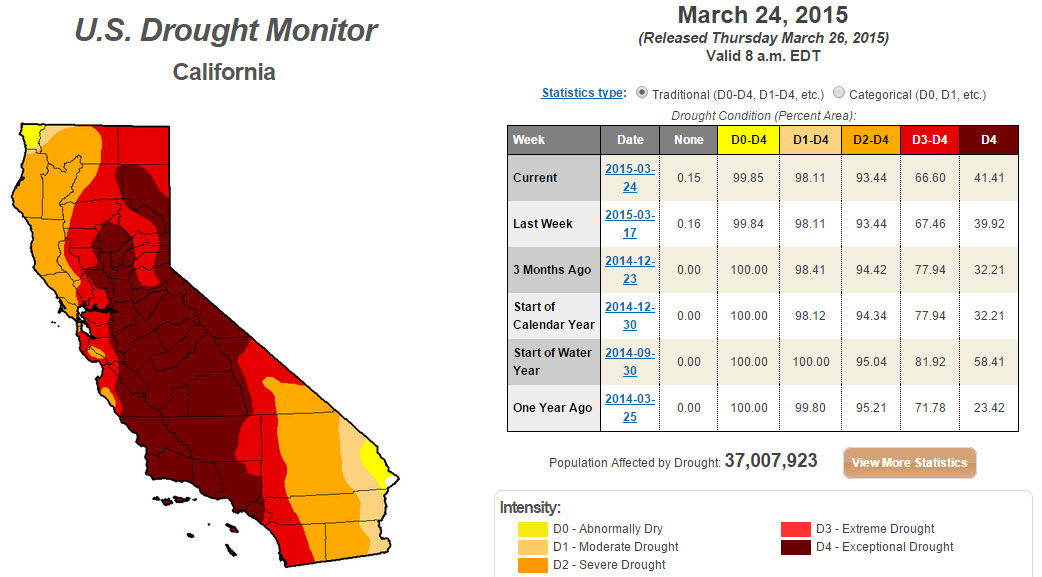 U.S. Drought Monitor
California

March 24, 2015
(Released Thursday March 26, 2015)
Valid 8 a.m. EDT

Statistics type: Traditional (D0-D4, D1-D4, etc.) Categorical (D0, D1, etc.)

Drought Condition (Percent Area):

| Week | Date | None | D0-D4 | D1-D4 | D2-D4 | D3-D4 | D4 |
|---|---|---|---|---|---|---|---|
| Current | 2015-03-24 | 0.15 | 99.85 | 98.11 | 93.44 | 66.60 | 41.41 |
| Last Week | 2015-03-17 | 0.16 | 99.84 | 98.11 | 93.44 | 67.46 | 39.92 |
| 3 Months Ago | 2014-12-23 | 0.00 | 100.00 | 98.41 | 94.42 | 77.94 | 32.21 |
| Start of Calendar Year | 2014-12-30 | 0.00 | 100.00 | 98.12 | 94.34 | 77.94 | 32.21 |
| Start of Water Year | 2014-09-30 | 0.00 | 100.00 | 100.00 | 95.04 | 81.92 | 58.41 |
| One Year Ago | 2014-03-25 | 0.00 | 100.00 | 99.80 | 95.21 | 71.78 | 23.42 |

Population Affected by Drought: 37,007,923

View More Statistics

Intensity:
D0 - Abnormally Dry
D1 - Moderate Drought
D2 - Severe Drought
D3 - Extreme Drought
D4 - Exceptional Drought